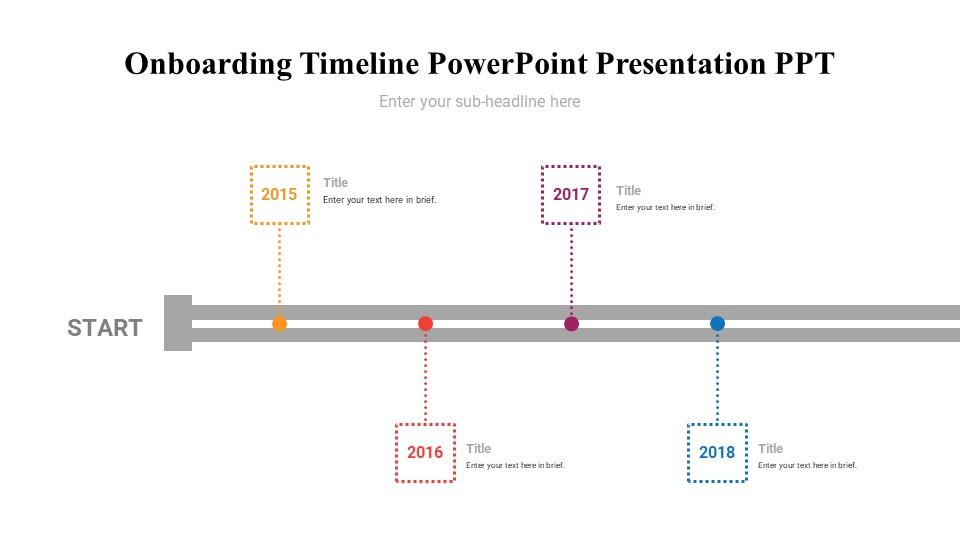 Onboarding Timeline PowerPoint Presentation PPT

Enter your sub-headline here

2015

Title
Enter your text here in brief.

2017

Title
Enter your text here in brief.

START

2016

Title
Enter your text here in brief.

2018

Title
Enter your text here in brief.